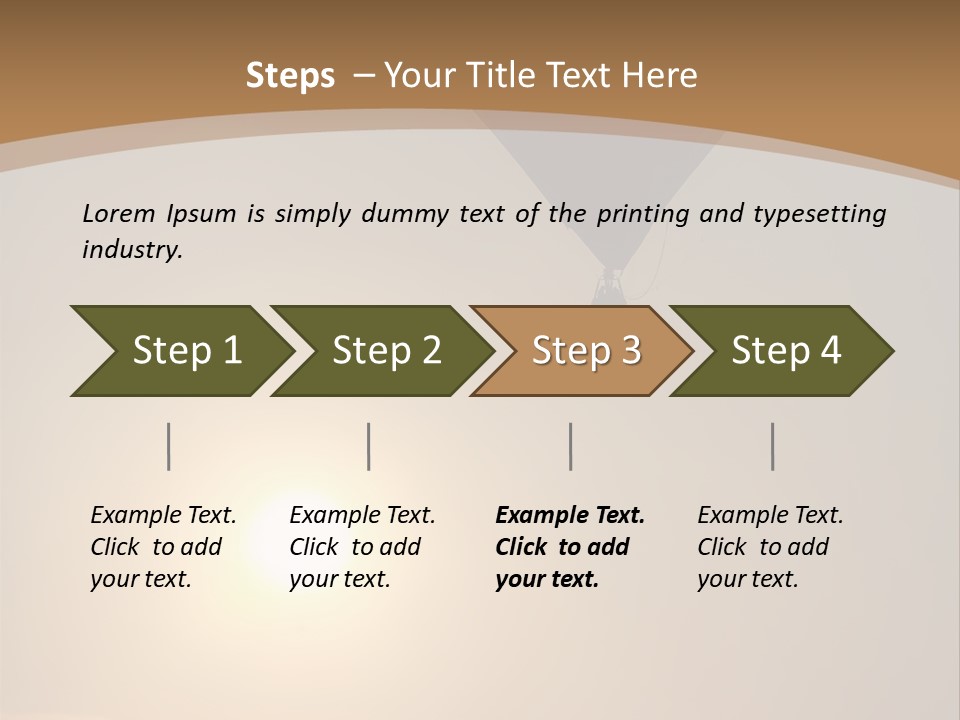 Steps – Your Title Text Here

Lorem Ipsum is simply dummy text of the printing and typesetting industry.

Step 1
Step 2
Step 3
Step 4

Example Text. Click to add your text.

Example Text. Click to add your text.

Example Text. Click to add your text.

Example Text. Click to add your text.